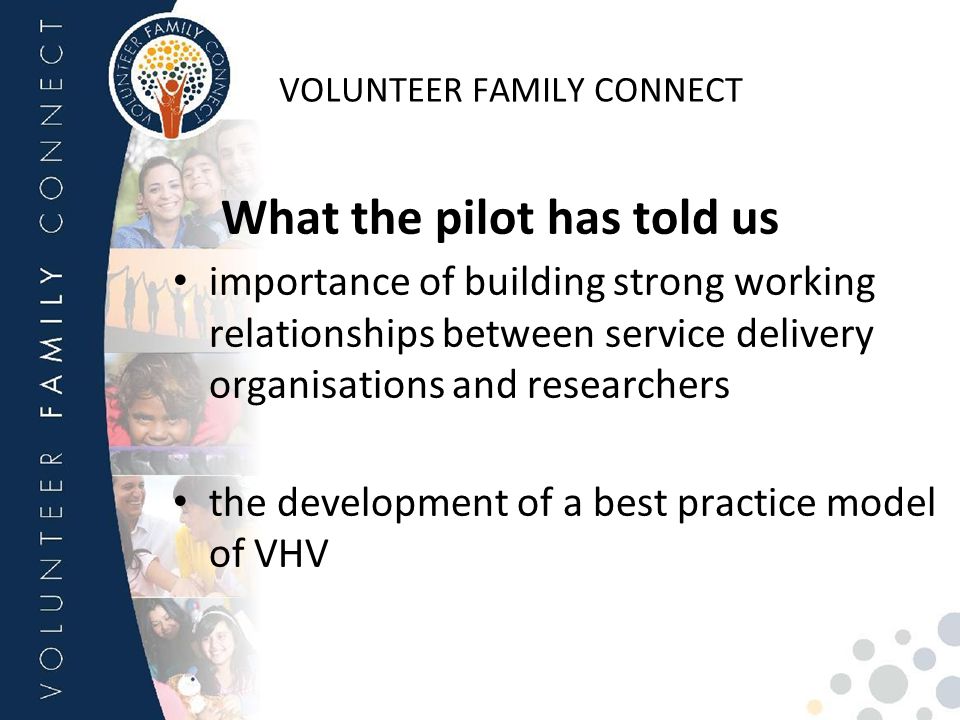 VOLUNTEER FAMILY CONNECT

VOLUNTEER FAMILY CONNECT

VOLUNTEER FAMILY CONNECT

What the pilot has told us

• importance of building strong working relationships between service delivery organisations and researchers

• the development of a best practice model of VHV